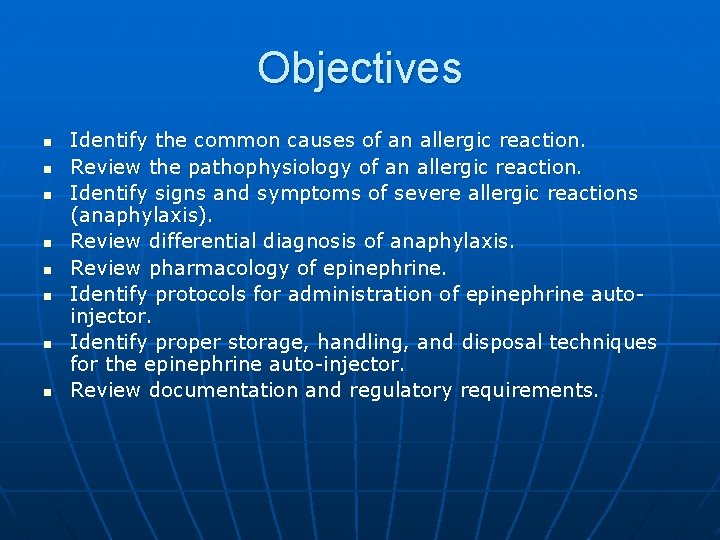 Objectives

- Identify the common causes of an allergic reaction.
- Review the pathophysiology of an allergic reaction.
- Identify signs and symptoms of severe allergic reactions (anaphylaxis).
- Review differential diagnosis of anaphylaxis.
- Review pharmacology of epinephrine.
- Identify protocols for administration of epinephrine auto-injector.
- Identify proper storage, handling, and disposal techniques for the epinephrine auto-injector.
- Review documentation and regulatory requirements.